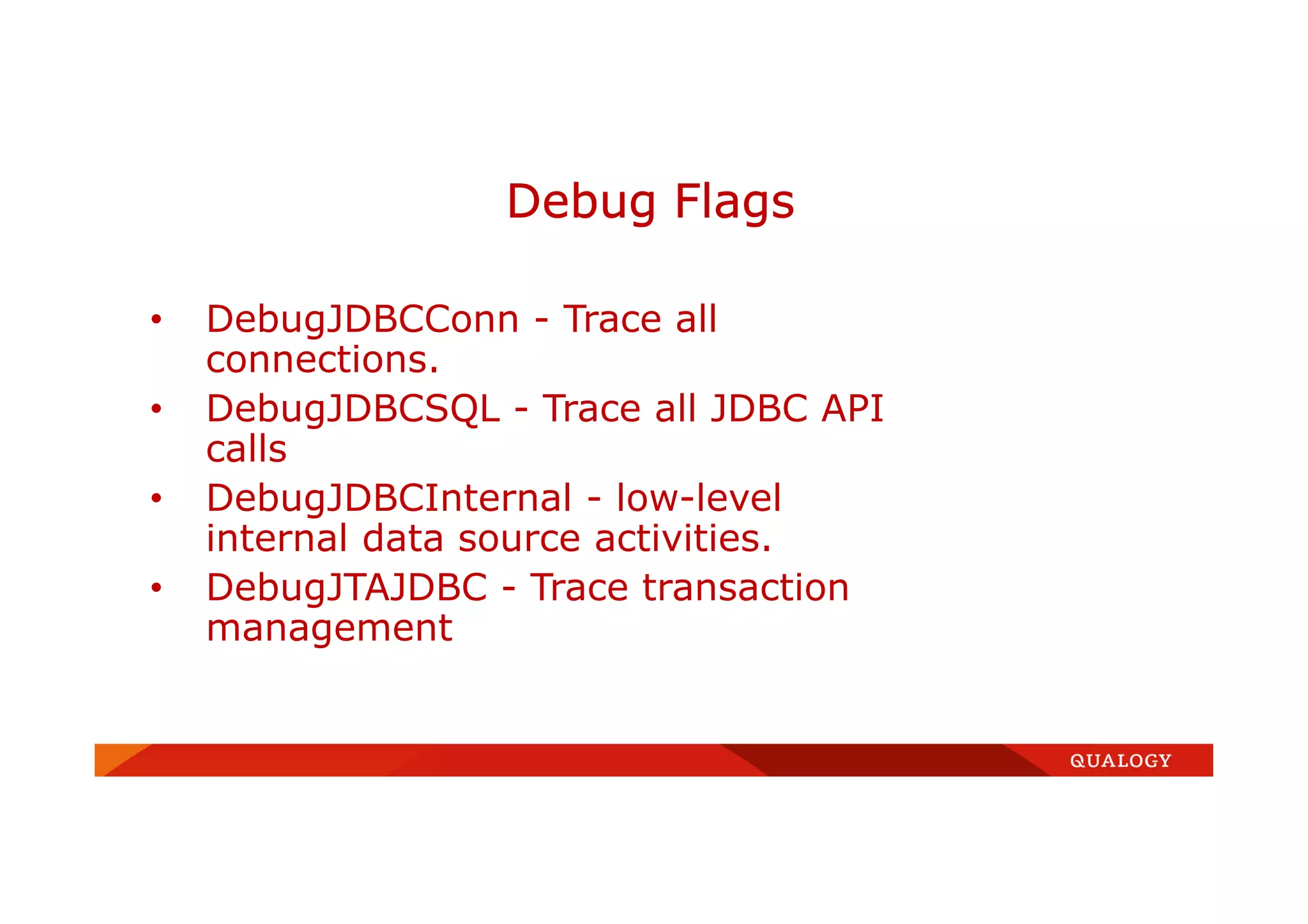 Debug Flags

• DebugJDBCConn - Trace all connections.
• DebugJDBCSQL - Trace all JDBC API calls
• DebugJDBCInternal - low-level internal data source activities.
• DebugJTAJDBC - Trace transaction management

QUALOGY